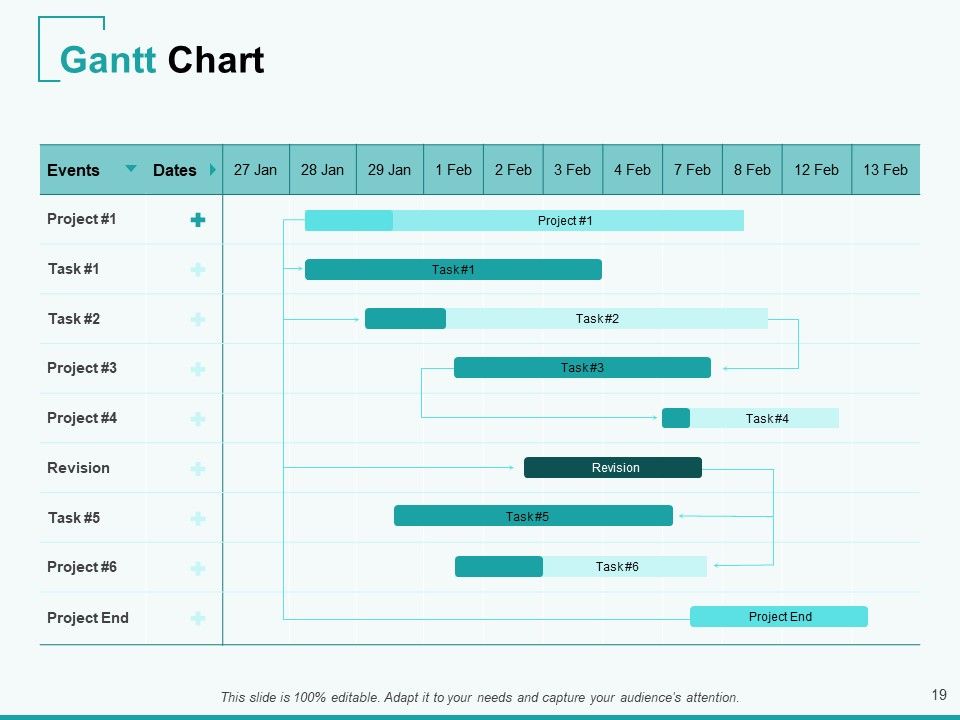 Gantt Chart

Events Dates 27 Jan 28 Jan 29 Jan 1 Feb 2 Feb 3 Feb 4 Feb 7 Feb 8 Feb 12 Feb 13 Feb

Project #1
Task #1
Task #2
Project #3
Project #4
Revision
Task #5
Project #6
Project End

Project #1
Task#1
Task#2
Task#3
Task#4
Revision
Task#5
Task#6
Project End

This slide is 100% editable. Adapt it to your needs and capture your audience's attention.

19